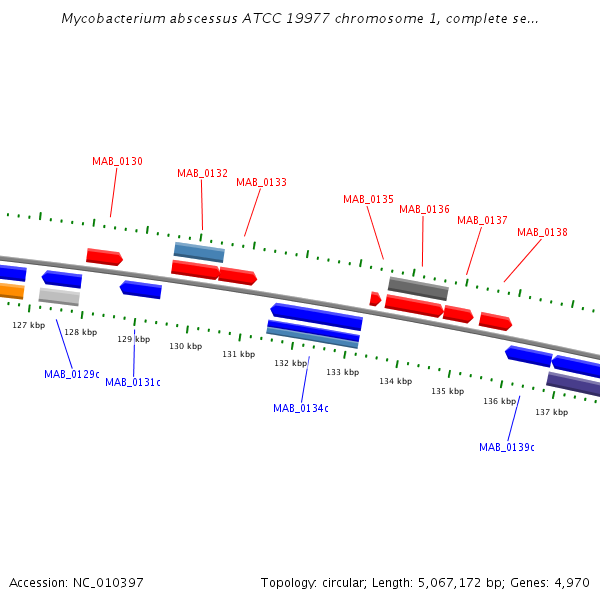 Mycobacterium abscessus ATCC 19977 chromosome 1, complete se...

MAB_0130
MAB_0132
MAB_0133
MAB_0135
MAB_0136
MAB_0137
MAB_0138

127 kbp
128 kbp
129 kbp
130 kbp
131 kbp
132 kbp
133 kbp
134 kbp
135 kbp
136 kbp
137 kbp

MAB_0129c
MAB_0131c
MAB_0134c
MAB_0139c

Accession: NC_010397

Topology: circular; Length: 5,067,172 bp; Genes: 4,970